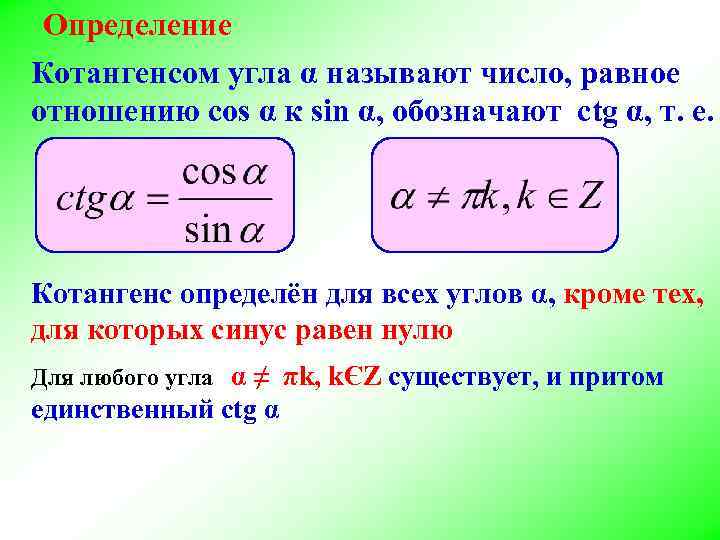 Определение

Котангенсом угла α называют число, равное отношению cos α к sin α, обозначают ctg α, т. е.

$ctg\alpha = \frac{\cos\alpha}{\sin\alpha}$

$\alpha \neq \pi k, k \in Z$

Котангенс определён для всех углов α, кроме тех, для которых синус равен нулю

Для любого угла α ≠ πk, kЄZ существует, и притом единственный ctg α